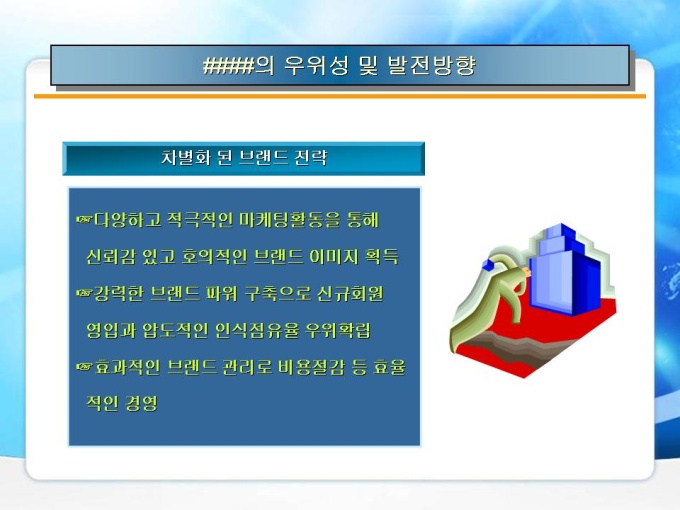 ####의 우위성 및 발전방향

차별화 된 브랜드 전략

☞다양하고 적극적인 마케팅활동을 통해 신뢰감 있고 호의적인 브랜드 이미지 획득

☞강력한 브랜드 파워 구축으로 신규회원 영입과 압도적인 인식점유율 우위확립

☞효과적인 브랜드 관리로 비용절감 등 효율적인 경영